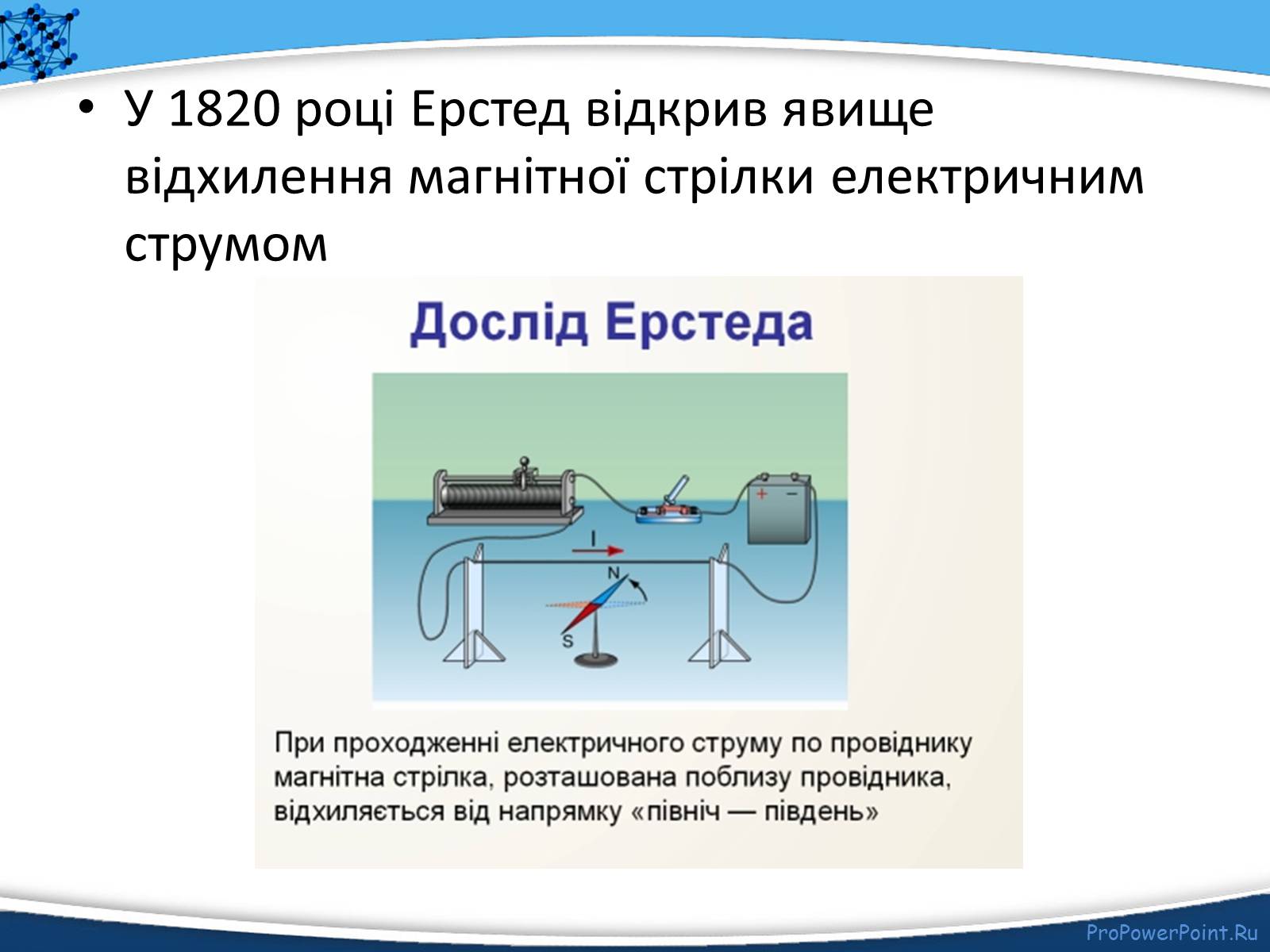 • У 1820 році Ерстед відкрив явище відхилення магнітної стрілки електричним струмом

Дослід Ерстеда

+ −

I

N

S

При проходженні електричного струму по провіднику магнітна стрілка, розташована поблизу провідника, відхиляється від напрямку «північ — південь»

ProPowerPoint.Ru